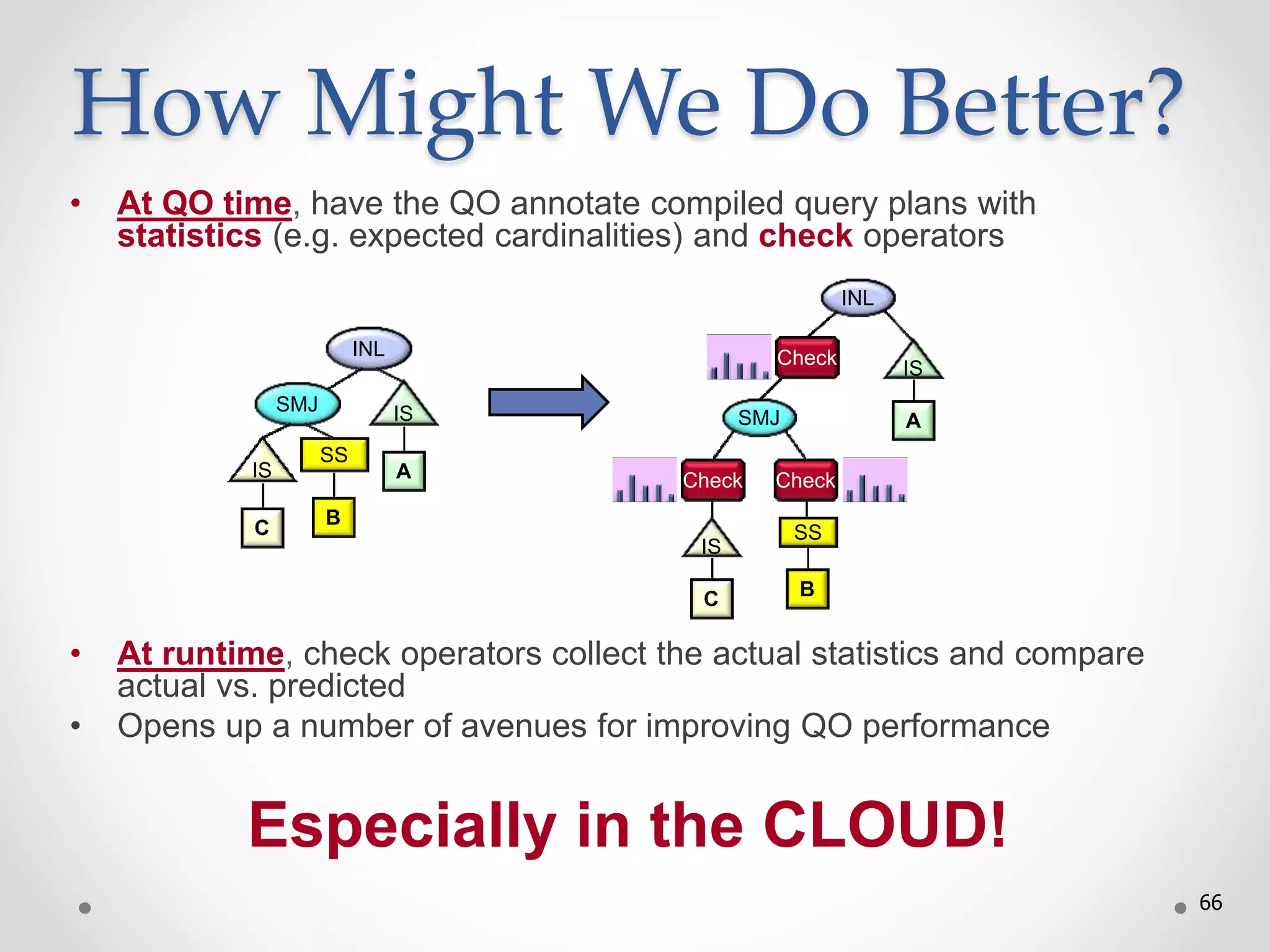 How Might We Do Better?

• At QO time, have the QO annotate compiled query plans with statistics (e.g. expected cardinalities) and check operators

INL
SMJ
IS
IS
SS
A
C
B

INL
Check
IS
SMJ
A
Check
Check
IS
SS
C
B

• At runtime, check operators collect the actual statistics and compare actual vs. predicted
• Opens up a number of avenues for improving QO performance

Especially in the CLOUD!

66